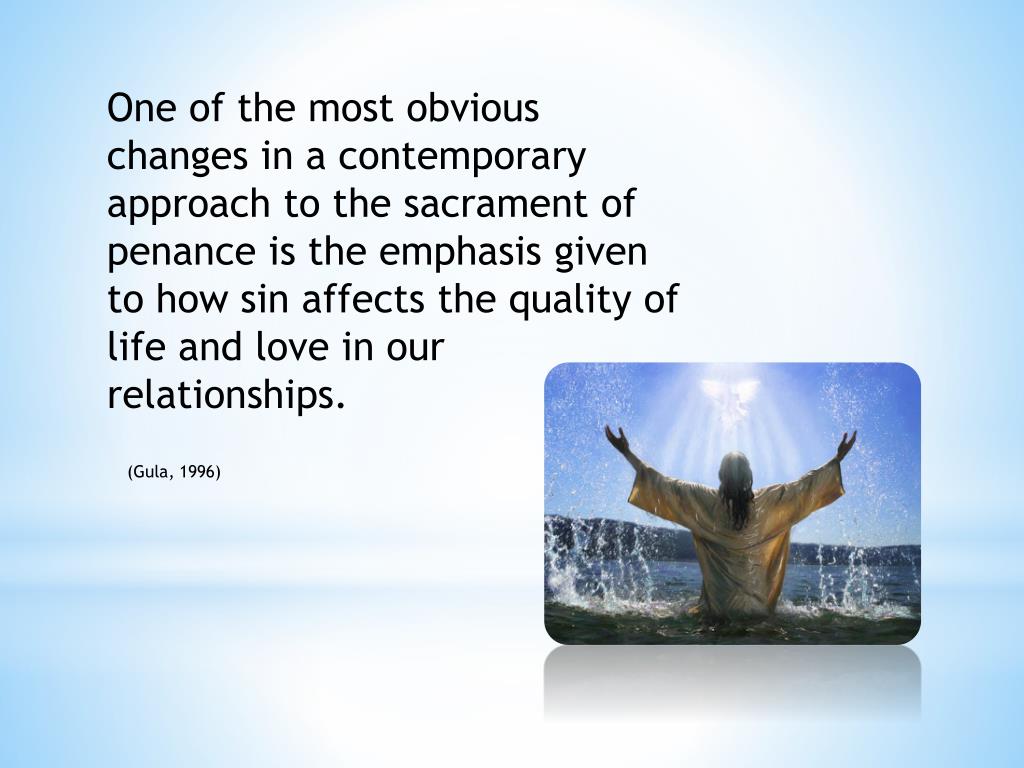 One of the most obvious changes in a contemporary approach to the sacrament of penance is the emphasis given to how sin affects the quality of life and love in our relationships.

(Gula, 1996)